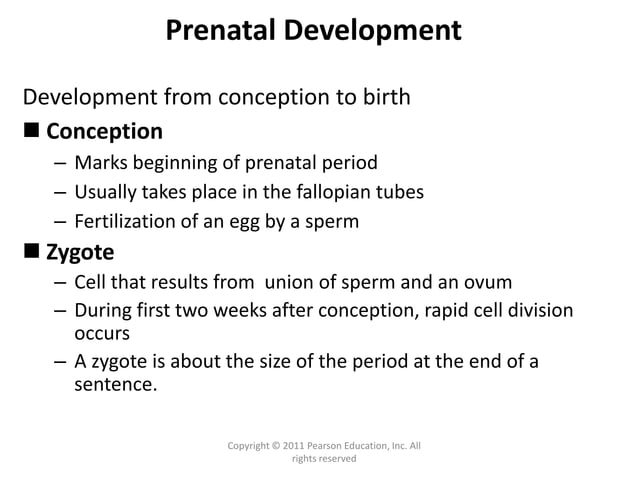 Prenatal Development

Development from conception to birth

■ Conception
– Marks beginning of prenatal period
– Usually takes place in the fallopian tubes
– Fertilization of an egg by a sperm

■ Zygote
– Cell that results from union of sperm and an ovum
– During first two weeks after conception, rapid cell division occurs
– A zygote is about the size of the period at the end of a sentence.

Copyright © 2011 Pearson Education, Inc. All rights reserved